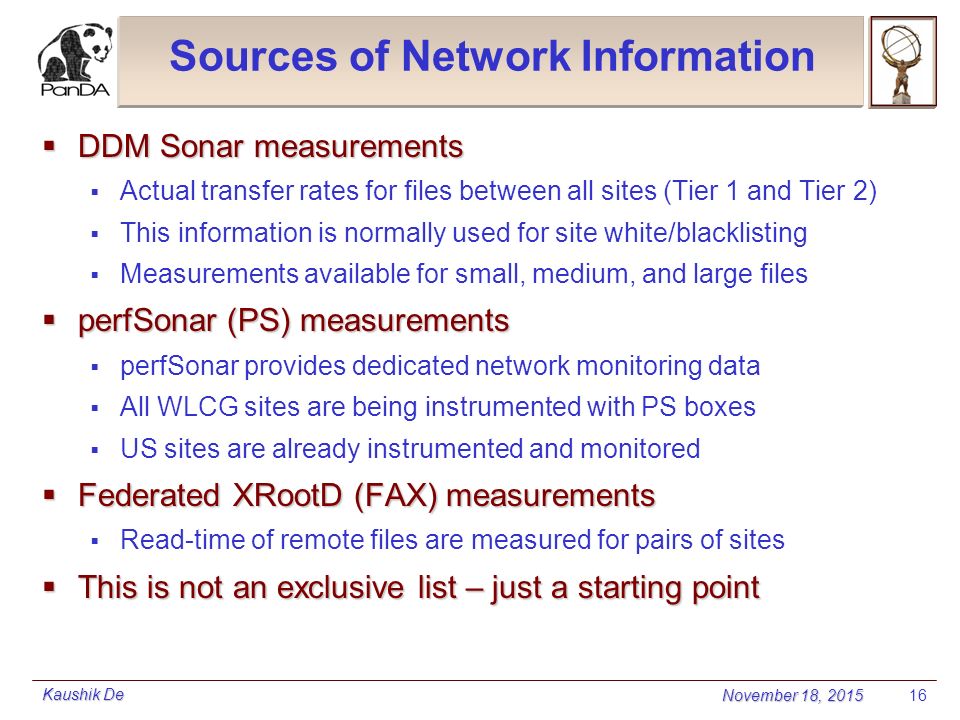 PanDA

Sources of Network Information

▪ DDM Sonar measurements

▪ Actual transfer rates for files between all sites (Tier 1 and Tier 2)

▪ This information is normally used for site white/blacklisting

▪ Measurements available for small, medium, and large files

▪ perfSonar (PS) measurements

▪ perfSonar provides dedicated network monitoring data

▪ All WLCG sites are being instrumented with PS boxes

▪ US sites are already instrumented and monitored

▪ Federated XRootD (FAX) measurements

▪ Read-time of remote files are measured for pairs of sites

▪ This is not an exclusive list – just a starting point

Kaushik De

November 18, 2015

16